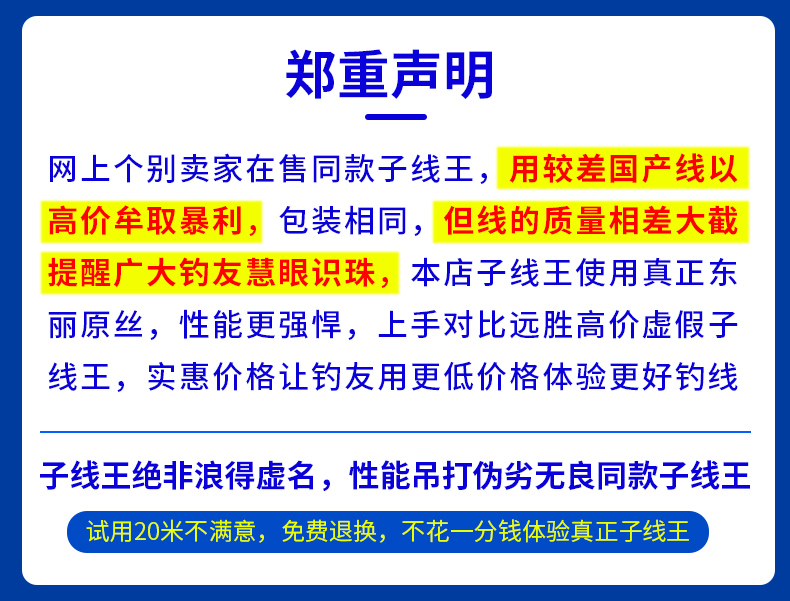 郑重声明

网上个别卖家在售同款子线王，用较差国产线以高价牟取暴利，包装相同，但线的质量相差大截提醒广大钓友慧眼识珠，本店子线王使用真正东丽原丝，性能更强悍，上手对比远胜高价虚假子线王，实惠价格让钓友用更低价格体验更好钓线

子线王绝非浪得虚名，性能吊打伪劣无良同款子线王

试用20米不满意，免费退换，不花一分钱体验真正子线王